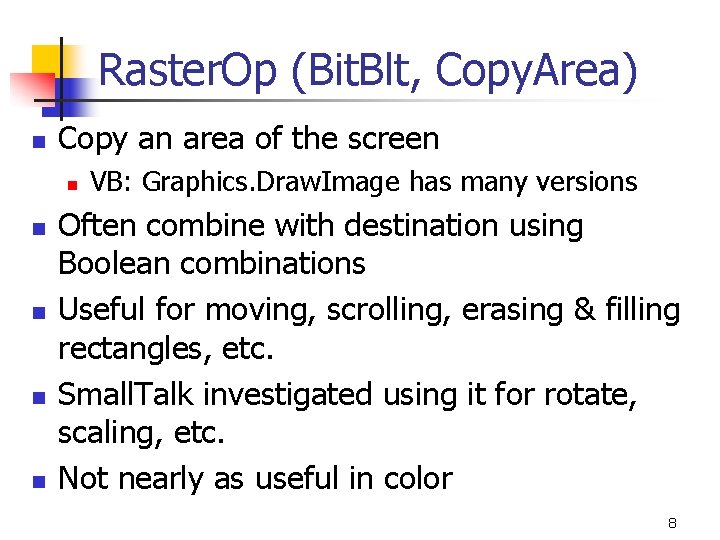 RasterOp (BitBlt, CopyArea)

- Copy an area of the screen
  - VB: Graphics.DrawImage has many versions
- Often combine with destination using Boolean combinations
- Useful for moving, scrolling, erasing & filling rectangles, etc.
- SmallTalk investigated using it for rotate, scaling, etc.
- Not nearly as useful in color

8